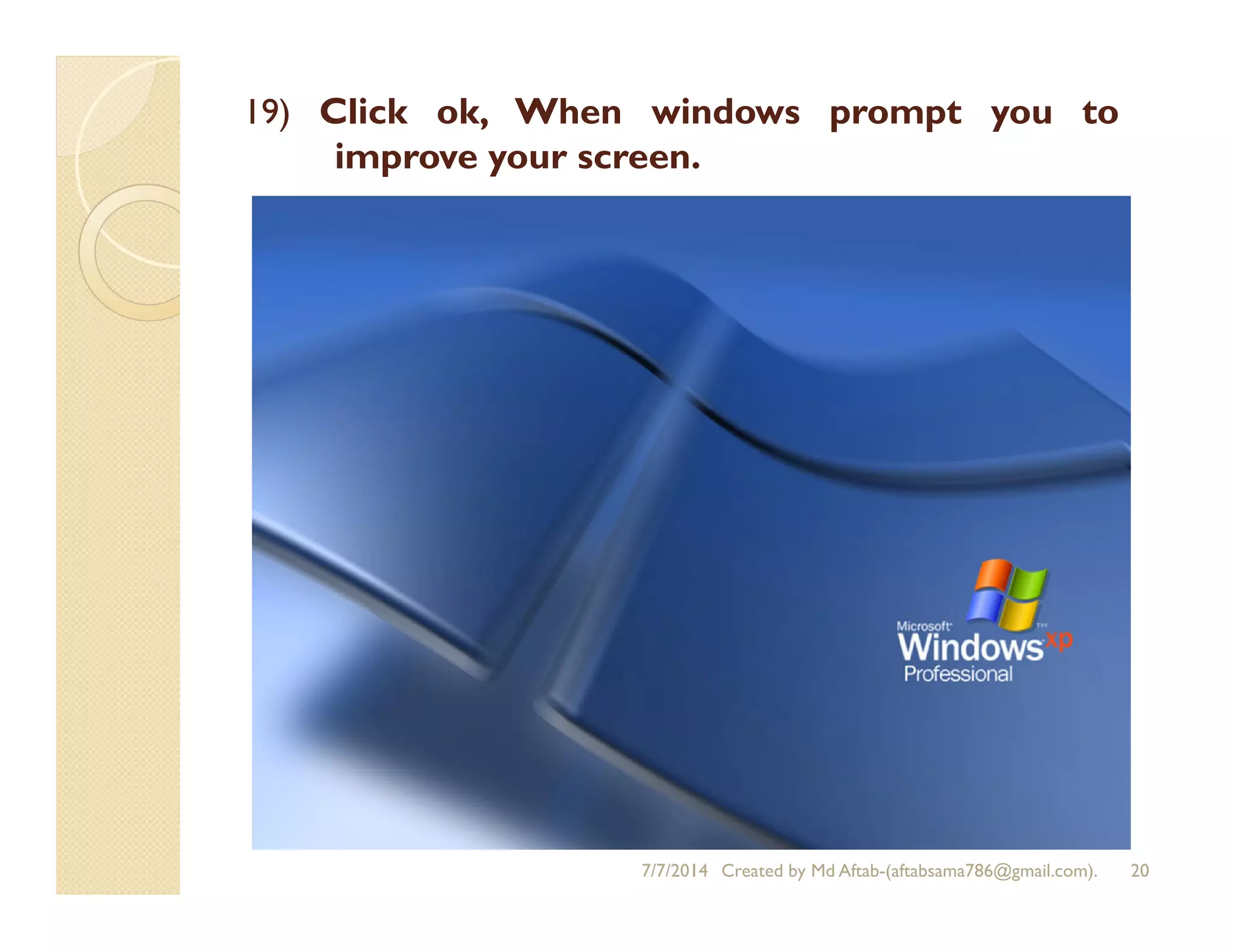 19) Click ok, When windows prompt you to improve your screen.

Microsoft Windows xp Professional

7/7/2014 Created by Md Aftab-(aftabsama786@gmail.com). 20